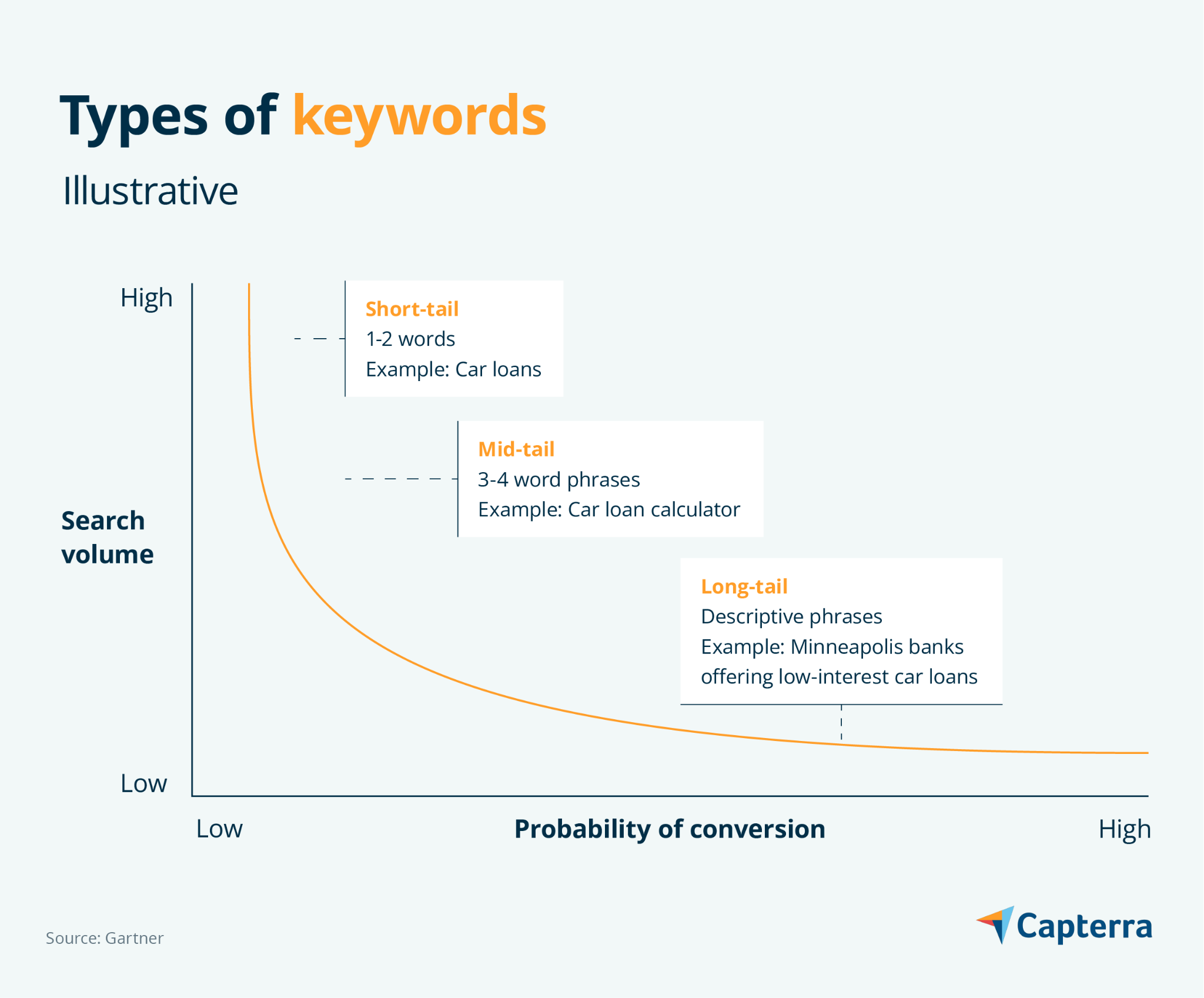 Types of keywords

Illustrative

High

Search volume

Low

Short-tail
1-2 words
Example: Car loans

Mid-tail
3-4 word phrases
Example: Car loan calculator

Long-tail
Descriptive phrases
Example: Minneapolis banks offering low-interest car loans

Low

Probability of conversion

High

Source: Gartner

Capterra